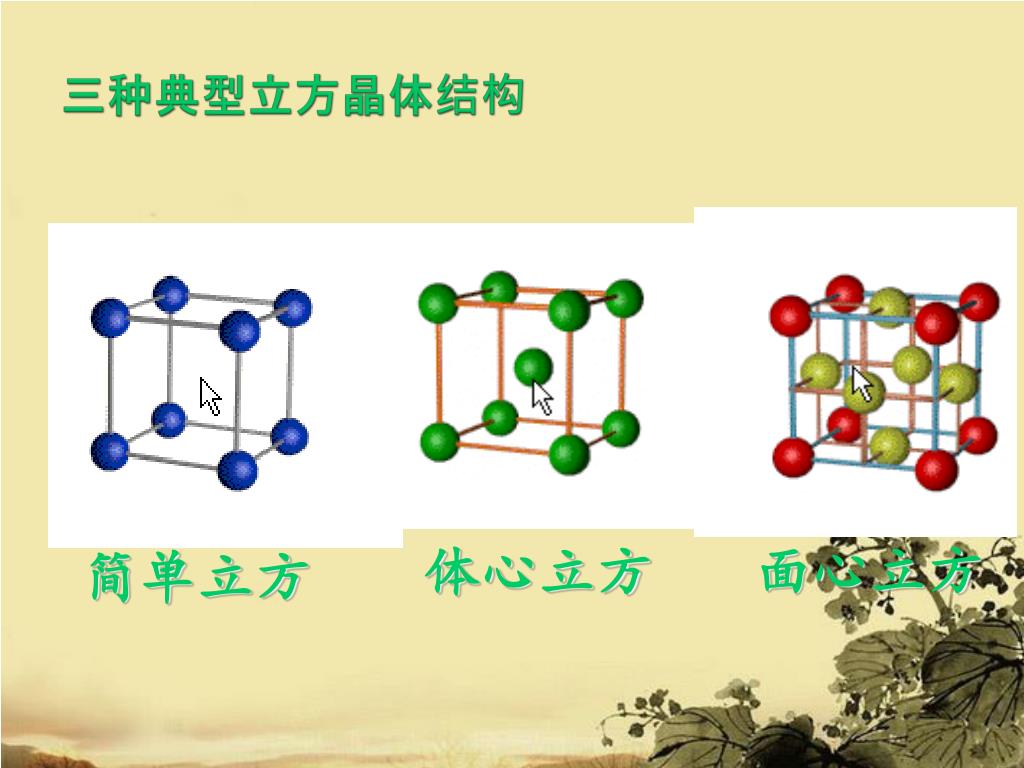 三种典型立方晶体结构

简单立方

体心立方

面心立方